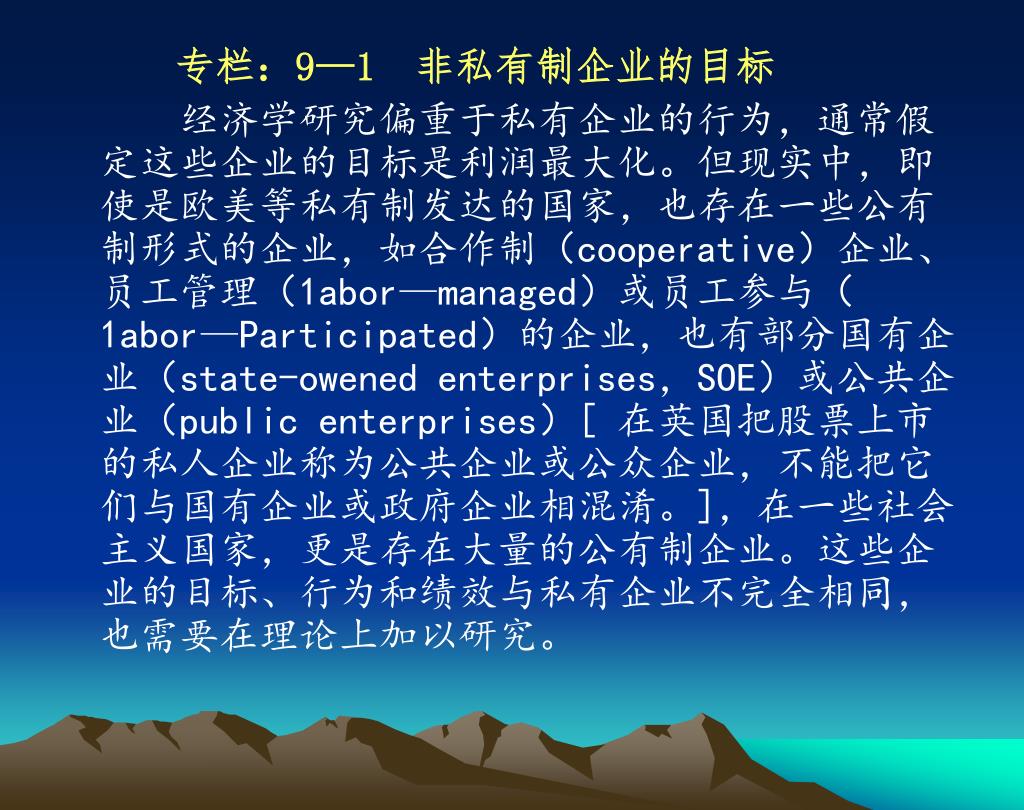 专栏：9—1　非私有制企业的目标

经济学研究偏重于私有企业的行为，通常假定这些企业的目标是利润最大化。但现实中，即使是欧美等私有制发达的国家，也存在一些公有制形式的企业，如合作制（cooperative）企业、员工管理（1abor—managed）或员工参与（1abor—Participated）的企业，也有部分国有企业（state-owened enterprises，SOE）或公共企业（public enterprises）[ 在英国把股票上市的私人企业称为公共企业或公众企业，不能把它们与国有企业或政府企业相混淆。]，在一些社会主义国家，更是存在大量的公有制企业。这些企业的目标、行为和绩效与私有企业不完全相同，也需要在理论上加以研究。